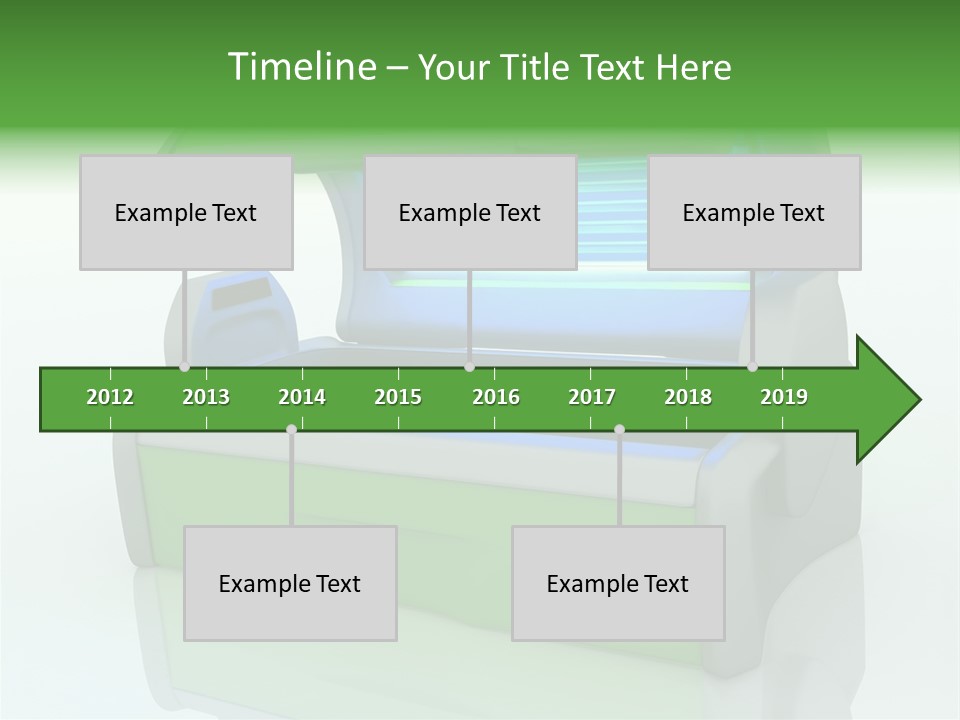 Timeline – Your Title Text Here

Example Text

Example Text

Example Text

2012 2013 2014 2015 2016 2017 2018 2019

Example Text

Example Text